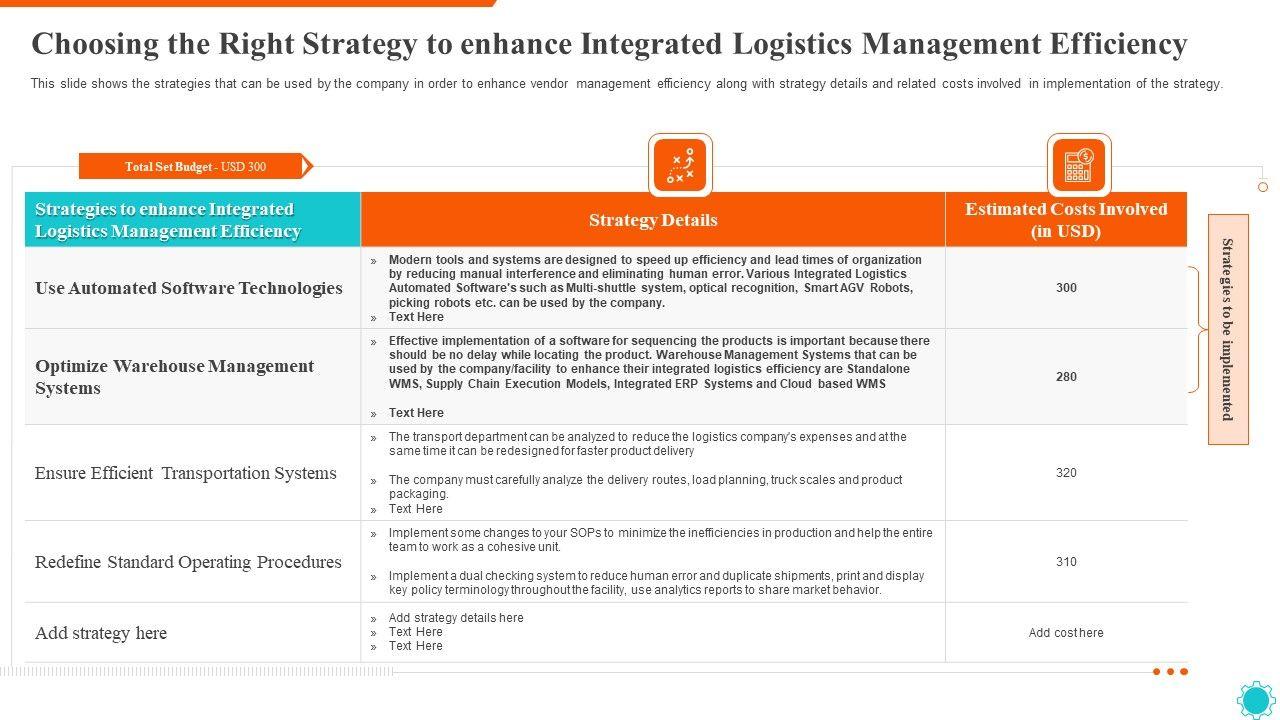 Choosing the Right Strategy to enhance Integrated Logistics Management Efficiency

This slide shows the strategies that can be used by the company in order to enhance vendor management efficiency along with strategy details and related costs involved in implementation of the strategy.

Total Set Budget - USD 300

| Strategies to enhance Integrated Logistics Management Efficiency | Strategy Details | Estimated Costs Involved (in USD) |
|---|---|---|
| Use Automated Software Technologies | » Modern tools and systems are designed to speed up efficiency and lead times of organization by reducing manual interference and eliminating human error. Various Integrated Logistics Automated Software's such as Multi-shuttle system, optical recognition, Smart AGV Robots, picking robots etc. can be used by the company. » Text Here | 300 |
| Optimize Warehouse Management Systems | » Effective implementation of a software for sequencing the products is important because there should be no delay while locating the product. Warehouse Management Systems that can be used by the company/facility to enhance their integrated logistics efficiency are Standalone WMS, Supply Chain Execution Models, Integrated ERP Systems and Cloud based WMS » Text Here | 280 |
| Ensure Efficient Transportation Systems | » The transport department can be analyzed to reduce the logistics company's expenses and at the same time it can be redesigned for faster product delivery » The company must carefully analyze the delivery routes, load planning, truck scales and product packaging. » Text Here | 320 |
| Redefine Standard Operating Procedures | » Implement some changes to your SOPs to minimize the inefficiencies in production and help the entire team to work as a cohesive unit. » Implement a dual checking system to reduce human error and duplicate shipments, print and display key policy terminology throughout the facility, use analytics reports to share market behavior. | 310 |
| Add strategy here | » Add strategy details here » Text Here » Text Here | Add cost here |

Strategies to be implemented